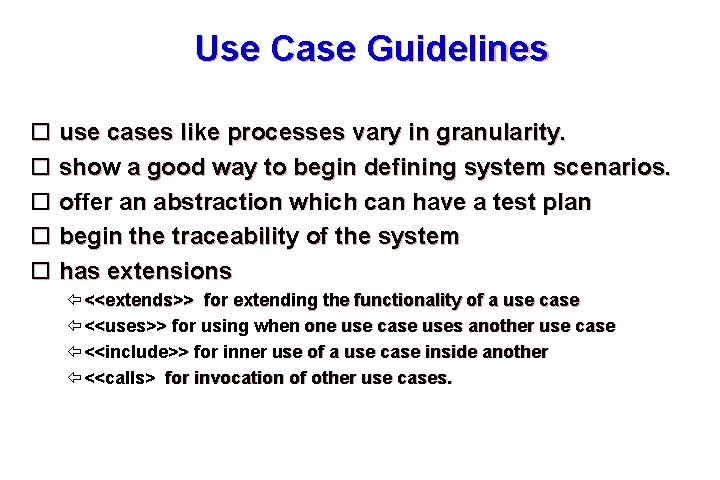 Use Case Guidelines

☐ use cases like processes vary in granularity.
☐ show a good way to begin defining system scenarios.
☐ offer an abstraction which can have a test plan
☐ begin the traceability of the system
☐ has extensions

⇦ <<extends>> for extending the functionality of a use case
⇦ <<uses>> for using when one use case uses another use case
⇦ <<include>> for inner use of a use case inside another
⇦ <<calls> for invocation of other use cases.